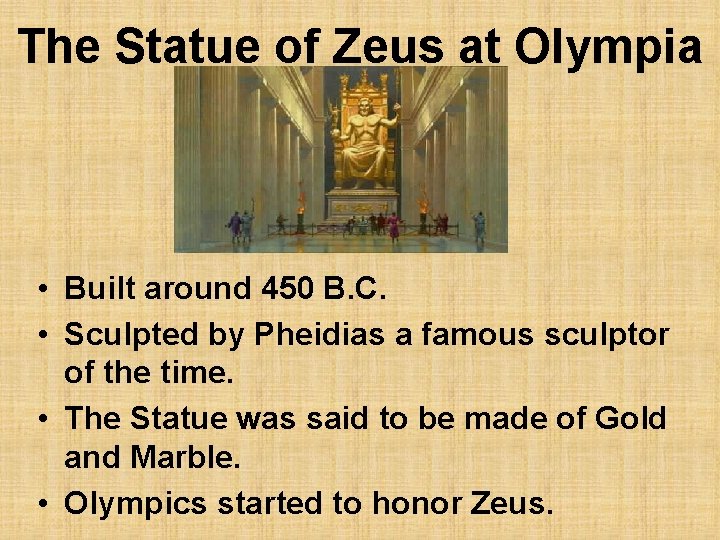 The Statue of Zeus at Olympia

• Built around 450 B.C.
• Sculpted by Pheidias a famous sculptor of the time.
• The Statue was said to be made of Gold and Marble.
• Olympics started to honor Zeus.